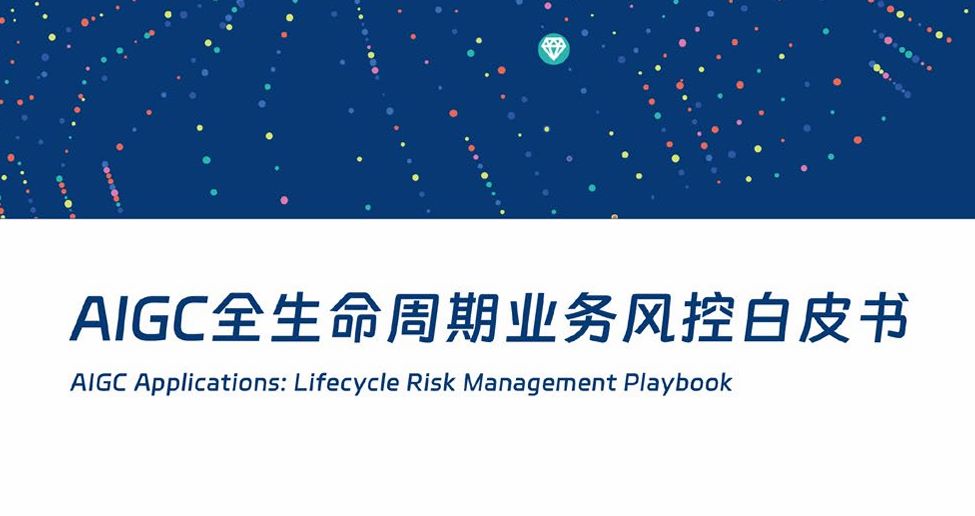 AIGC全生命周期业务风控白皮书

AIGC Applications: Lifecycle Risk Management Playbook